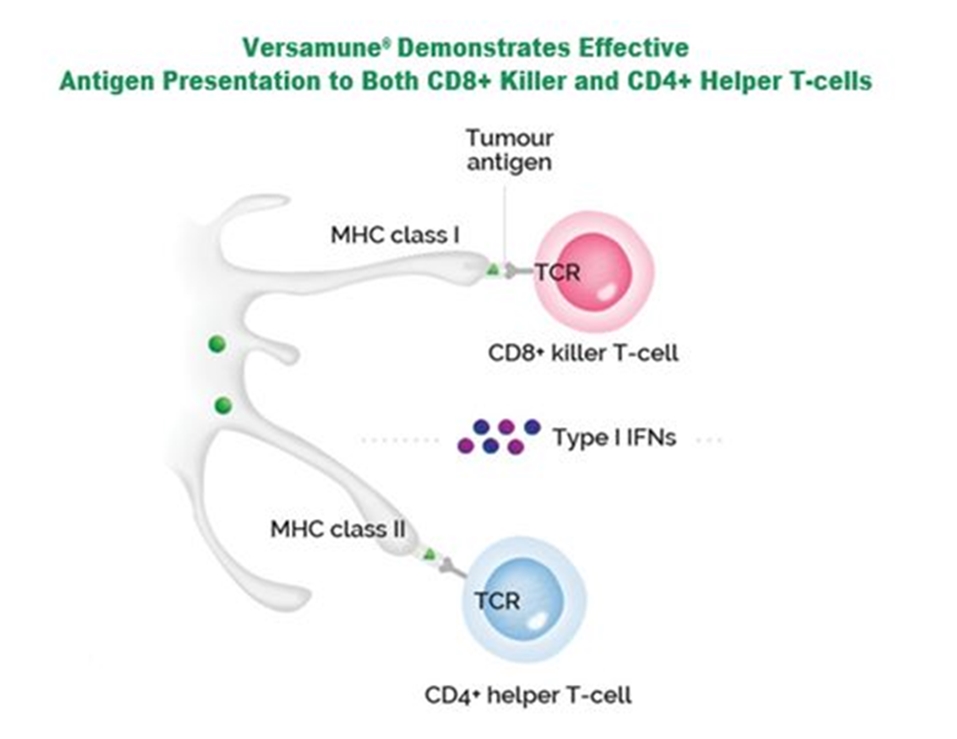 Versamune® Demonstrates Effective
Antigen Presentation to Both CD8+ Killer and CD4+ Helper T-cells

Tumour antigen

MHC class I

TCR

CD8+ killer T-cell

Type I IFNs

MHC class II

TCR

CD4+ helper T-cell